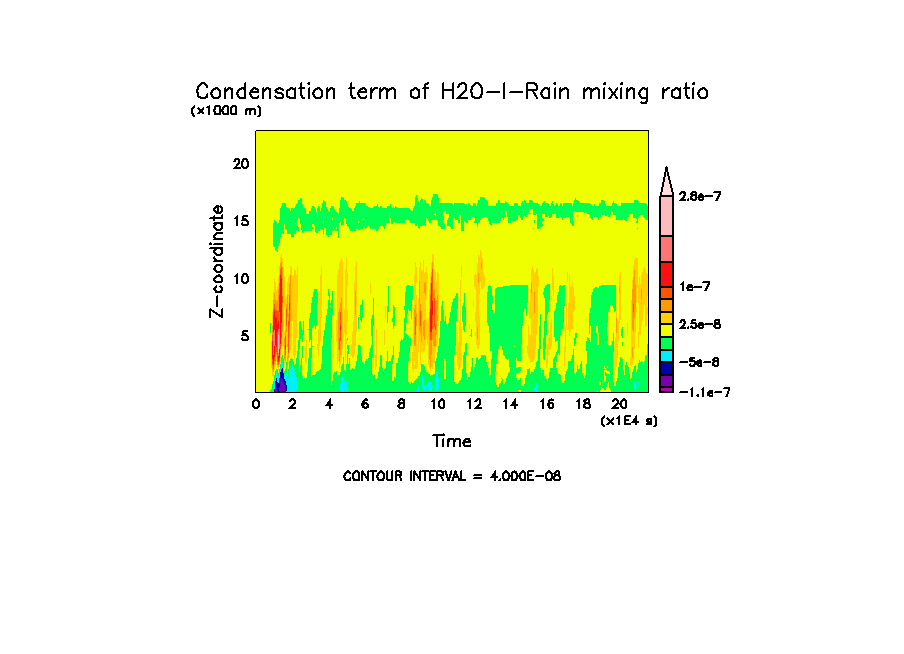 Condensation term of H2O-l-Rain mixing ratio
(x1000 m)

Z-coordinate

20
15
10
5

0 2 4 6 8 10 12 14 16 18 20
(x1E4 s)
Time

2.8e-7
1e-7
2.5e-8
-5e-8
-1.1e-7

CONTOUR INTERVAL = 4.000E-08